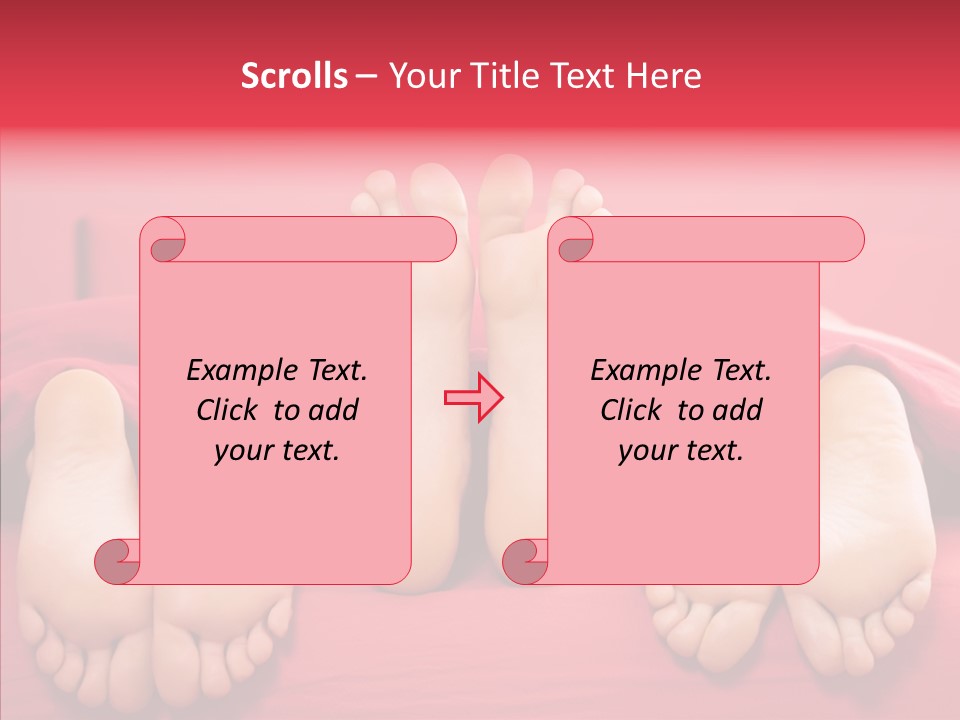 Scrolls – Your Title Text Here

Example Text. Click to add your text.

Example Text. Click to add your text.